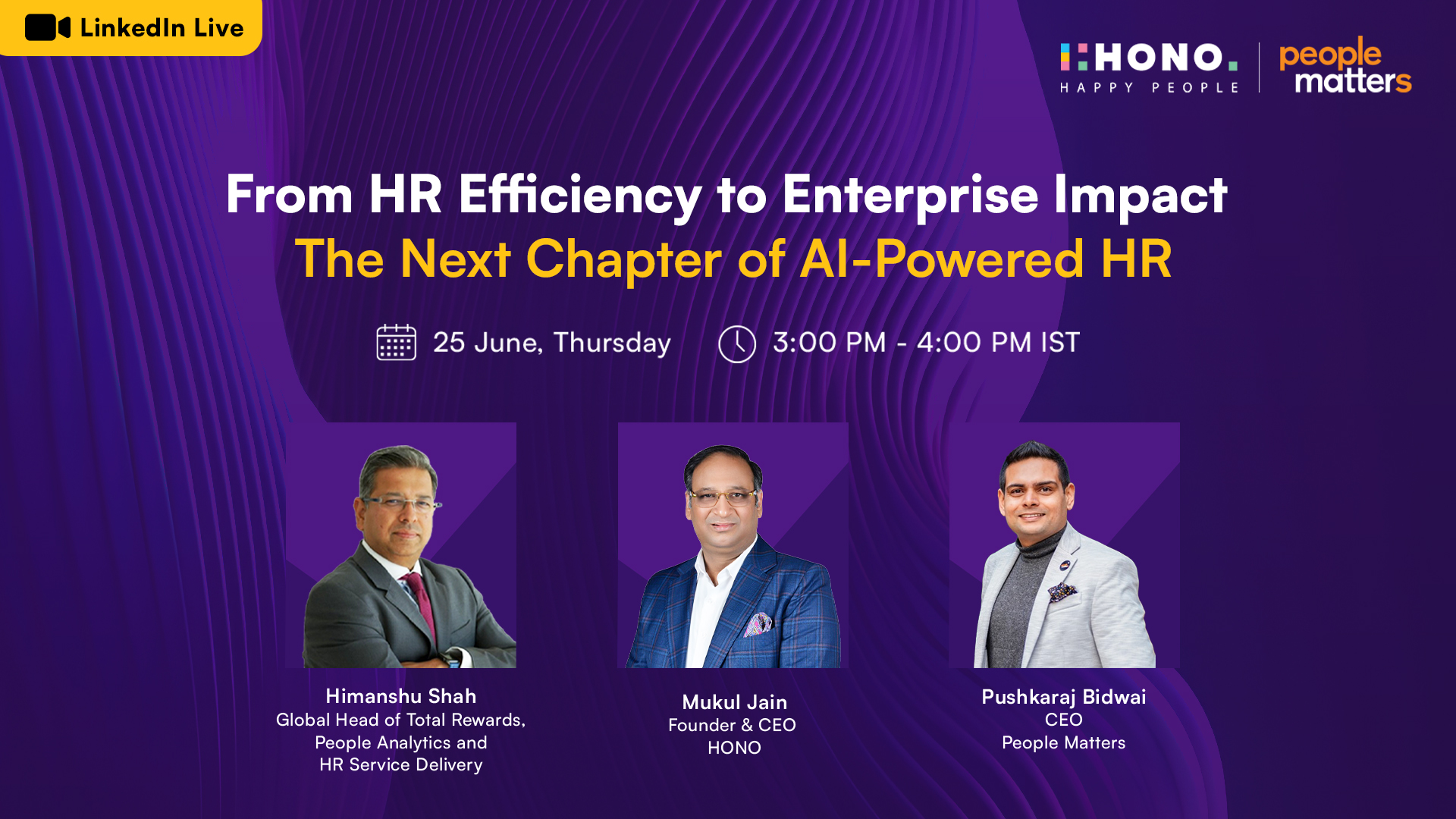 LinkedIn Live

HONO.
HAPPY PEOPLE

people matters

From HR Efficiency to Enterprise Impact
The Next Chapter of AI-Powered HR

25 June, Thursday

3:00 PM - 4:00 PM IST

Himanshu Shah
Global Head of Total Rewards, People Analytics and HR Service Delivery

Mukul Jain
Founder & CEO
HONO

Pushkaraj Bidwai
CEO
People Matters